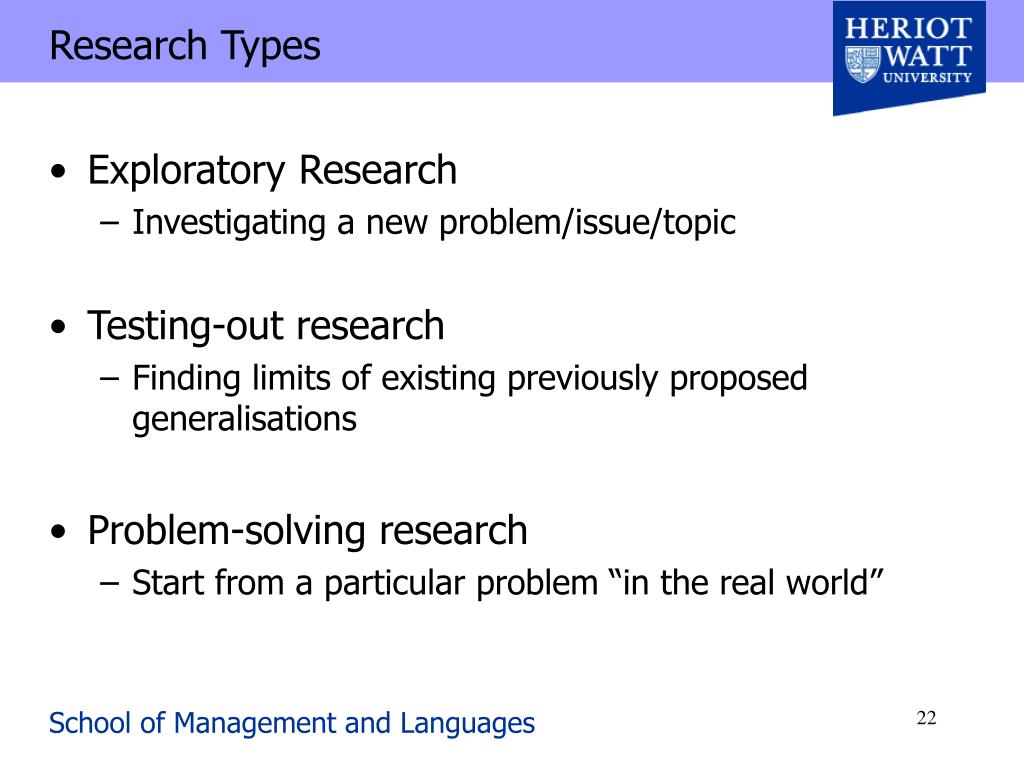 Research Types

HERIOT WATT UNIVERSITY

• Exploratory Research
– Investigating a new problem/issue/topic

• Testing-out research
– Finding limits of existing previously proposed generalisations

• Problem-solving research
– Start from a particular problem “in the real world”

School of Management and Languages

22